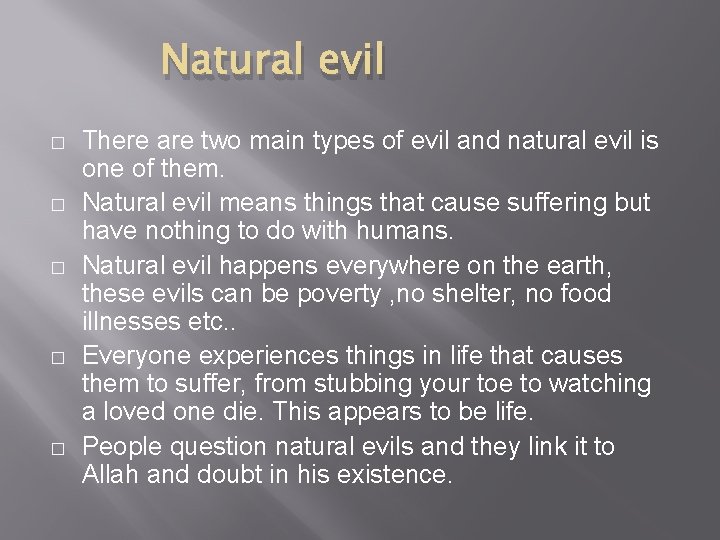 Natural evil

□ There are two main types of evil and natural evil is one of them.
□ Natural evil means things that cause suffering but have nothing to do with humans.
□ Natural evil happens everywhere on the earth, these evils can be poverty ,no shelter, no food illnesses etc..
□ Everyone experiences things in life that causes them to suffer, from stubbing your toe to watching a loved one die. This appears to be life.
□ People question natural evils and they link it to Allah and doubt in his existence.